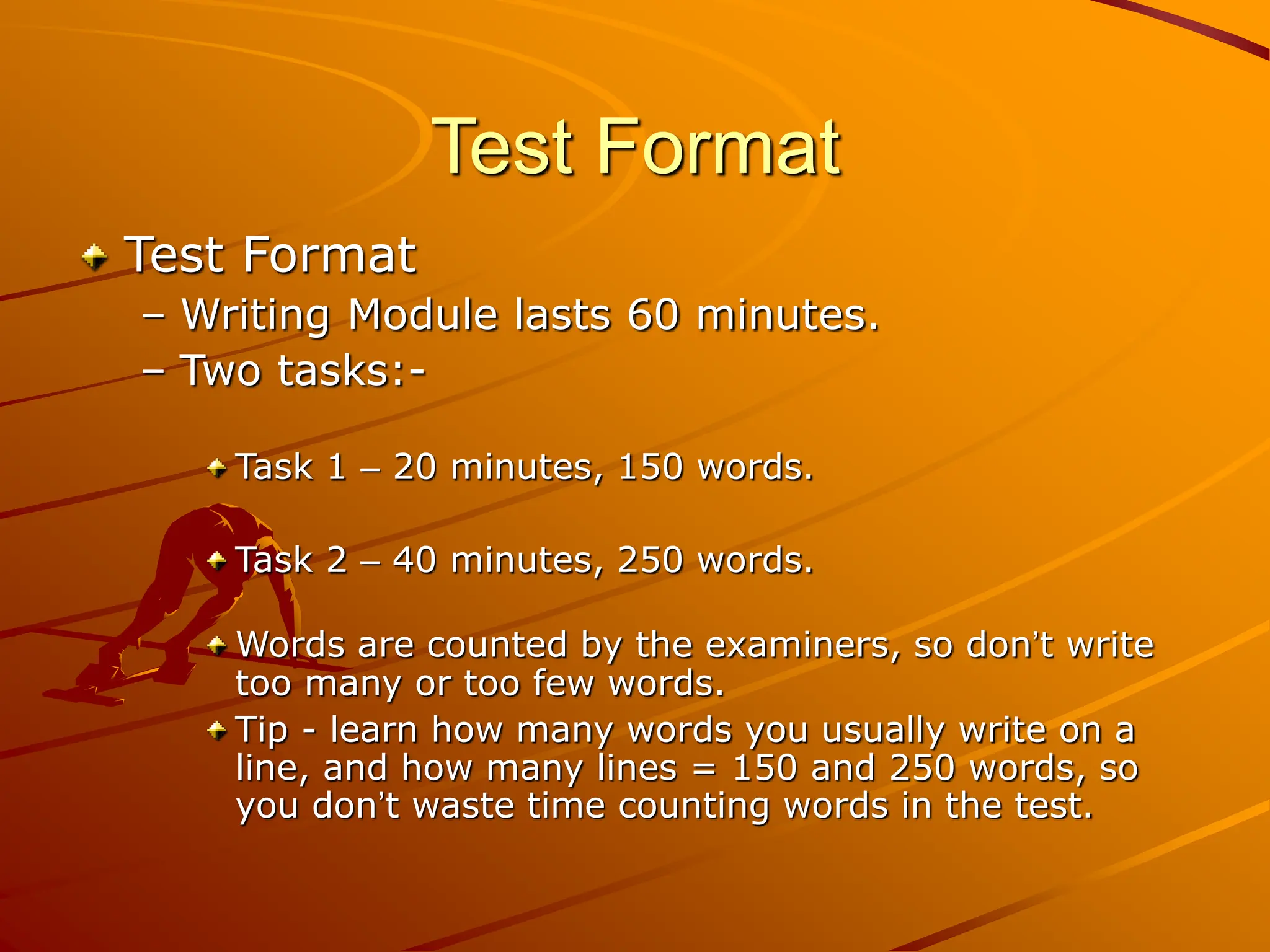 Test Format

Test Format

– Writing Module lasts 60 minutes.

– Two tasks:-

Task 1 – 20 minutes, 150 words.

Task 2 – 40 minutes, 250 words.

Words are counted by the examiners, so don't write too many or too few words.

Tip - learn how many words you usually write on a line, and how many lines = 150 and 250 words, so you don't waste time counting words in the test.